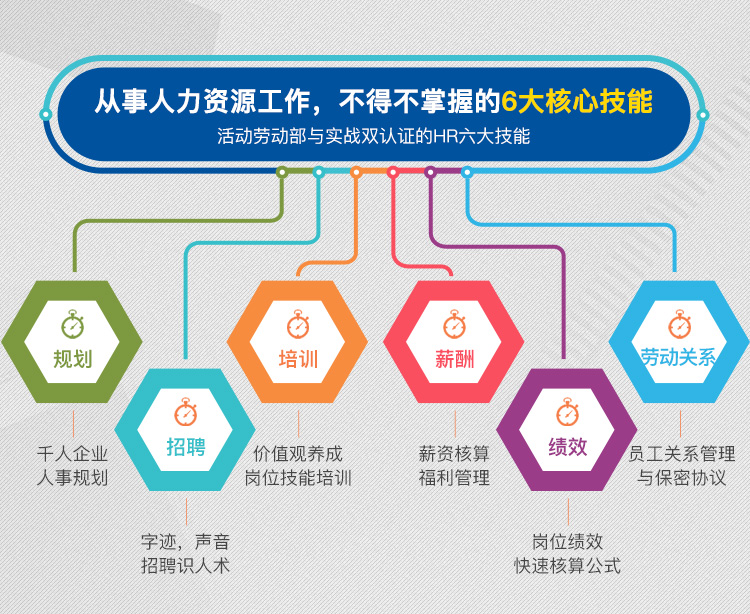 从事人力资源工作，不得不掌握的6大核心技能
活动劳动部与实战双认证的HR六大技能

规划
千人企业
人事规划

招聘
字迹，声音
招聘识人术

培训
价值观养成
岗位技能培训

薪酬
薪资核算
福利管理

绩效
岗位绩效
快速核算公式

劳动关系
员工关系管理
与保密协议